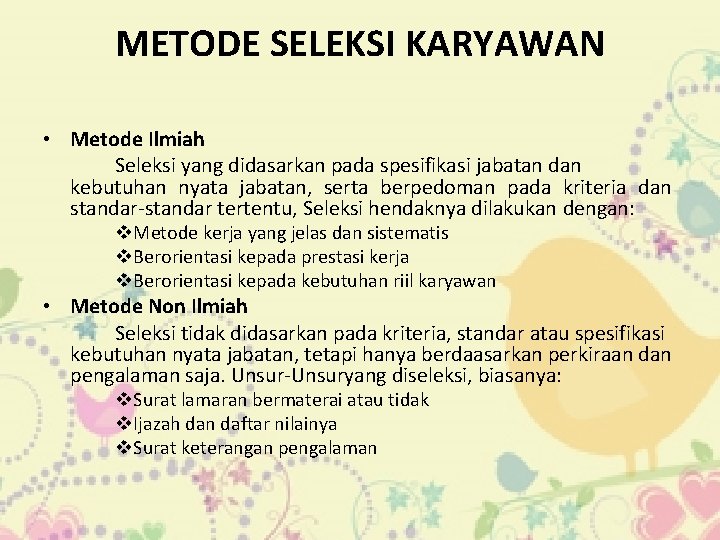 METODE SELEKSI KARYAWAN

• Metode Ilmiah
Seleksi yang didasarkan pada spesifikasi jabatan dan kebutuhan nyata jabatan, serta berpedoman pada kriteria dan standar-standar tertentu, Seleksi hendaknya dilakukan dengan:
❖Metode kerja yang jelas dan sistematis
❖Berorientasi kepada prestasi kerja
❖Berorientasi kepada kebutuhan riil karyawan

• Metode Non Ilmiah
Seleksi tidak didasarkan pada kriteria, standar atau spesifikasi kebutuhan nyata jabatan, tetapi hanya berdaasarkan perkiraan dan pengalaman saja. Unsur-Unsuryang diseleksi, biasanya:
❖Surat lamaran bermaterai atau tidak
❖Ijazah dan daftar nilainya
❖Surat keterangan pengalaman